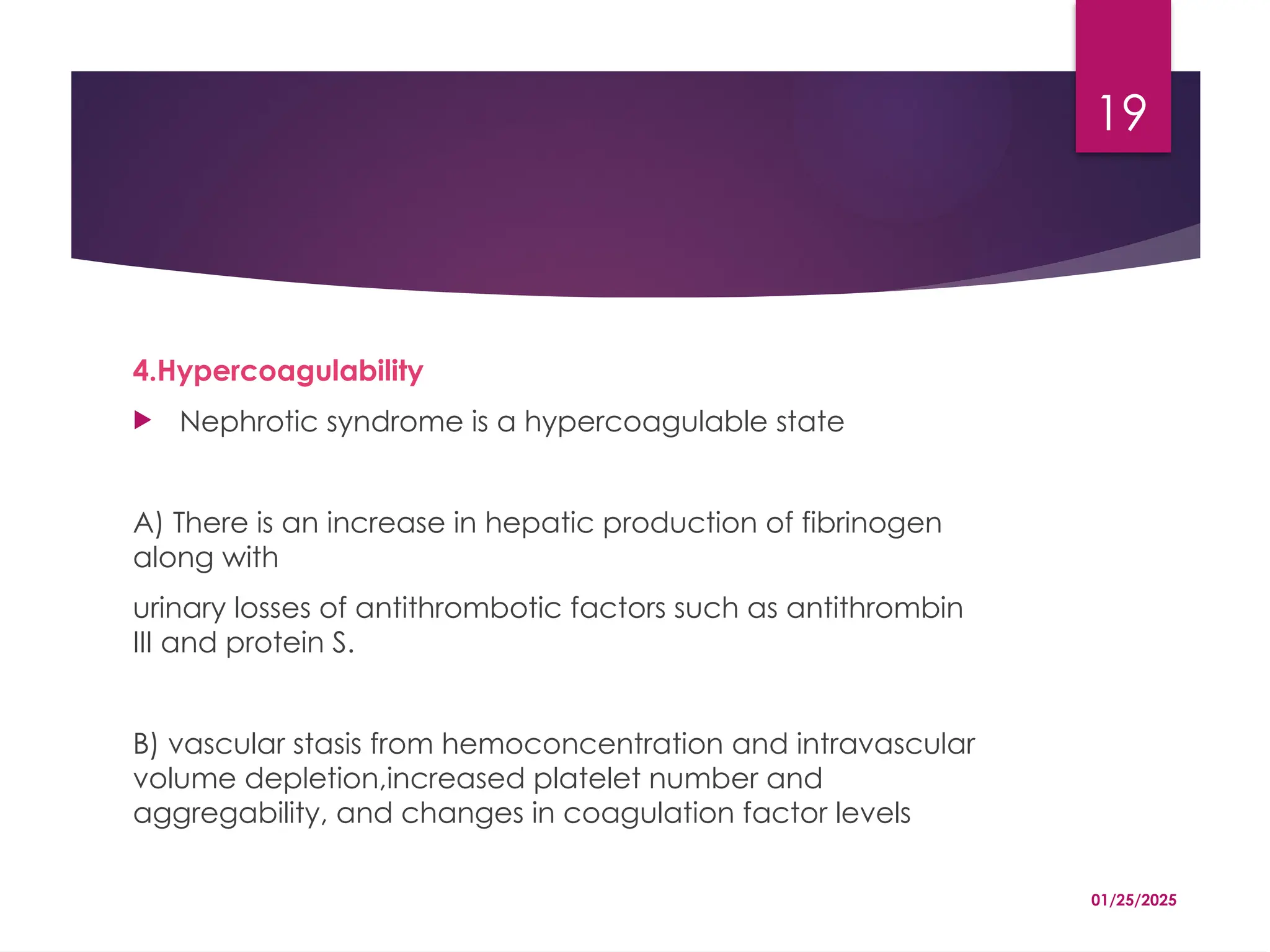 19

4.Hypercoagulability

Nephrotic syndrome is a hypercoagulable state

A) There is an increase in hepatic production of fibrinogen along with

urinary losses of antithrombotic factors such as antithrombin III and protein S.

B) vascular stasis from hemoconcentration and intravascular volume depletion,increased platelet number and aggregability, and changes in coagulation factor levels

01/25/2025